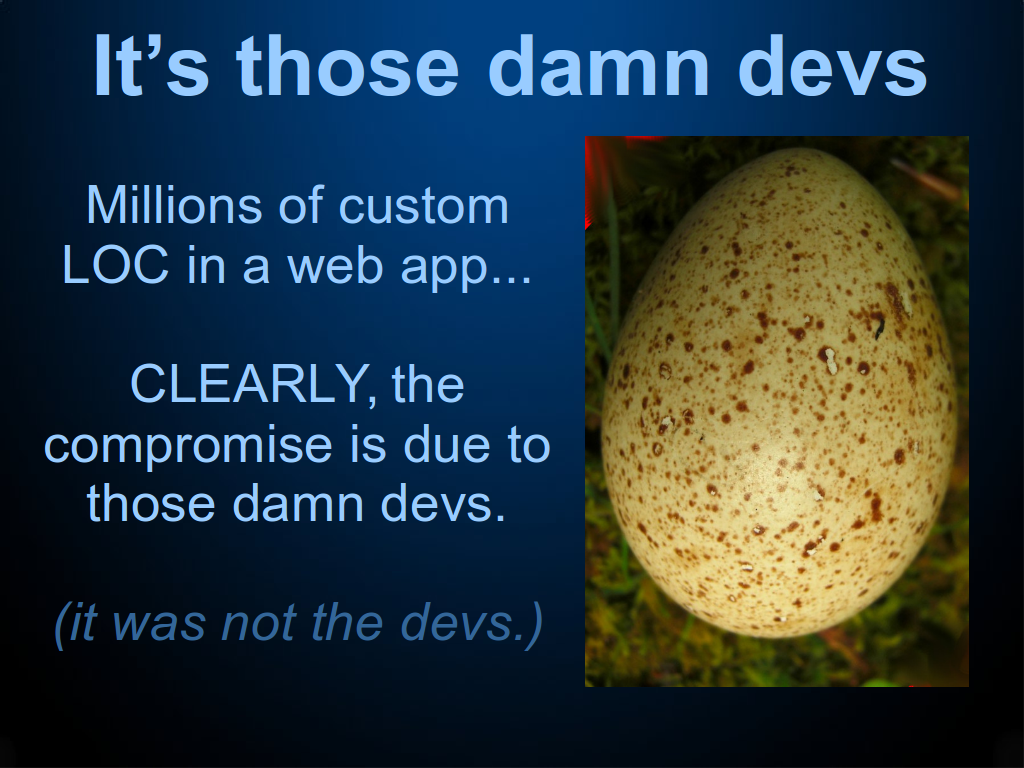 It’s those damn devs

Millions of custom LOC in a web app...

CLEARLY, the compromise is due to those damn devs.

(it was not the devs.)